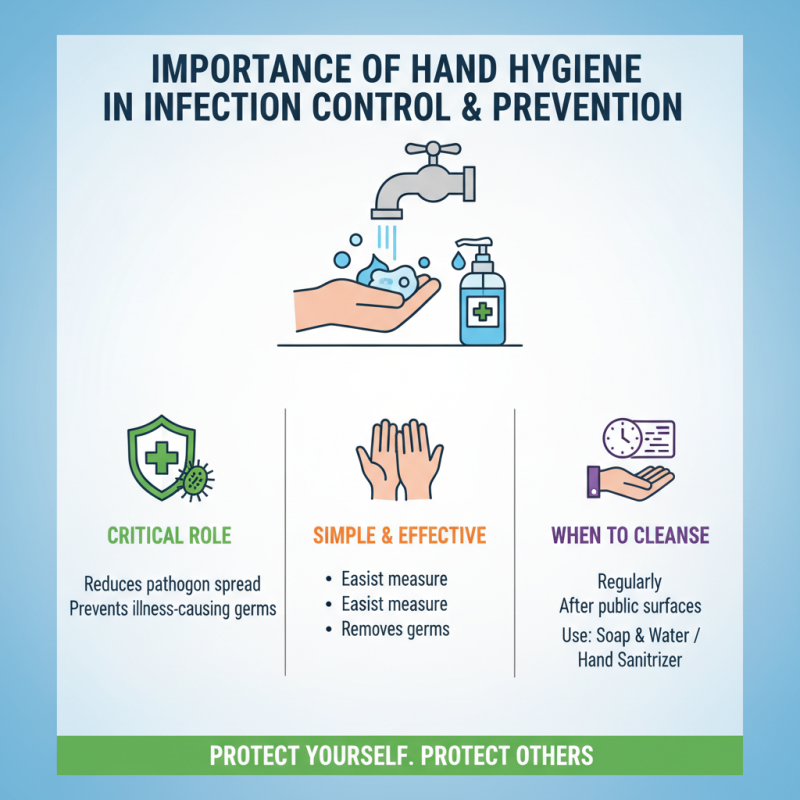 IMPORTANCE OF HAND HYGIENE IN INFECTION CONTROL & PREVENTION

CRITICAL ROLE

Reduces pathogon spread
Prevents illness-causing germs

SIMPLE & EFFECTIVE

• Easist measure
• Easist measure
• Removes germs

WHEN TO CLEANSE

Regularly
After public surfaces
Use: Soap & Water / Hand Sanitizer

PROTECT YOURSELF. PROTECT OTHERS